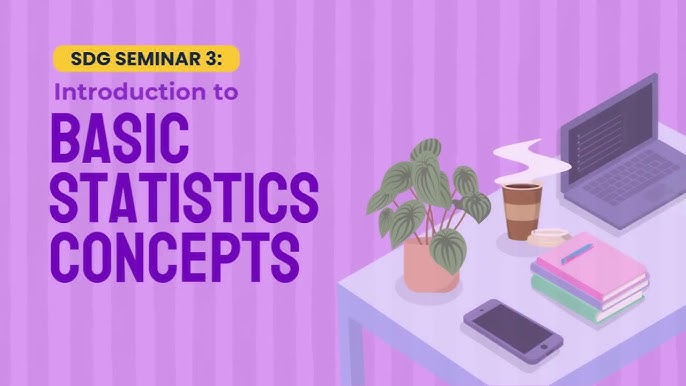 SDG SEMINAR 3:
Introduction to
BASIC STATISTICS CONCEPTS